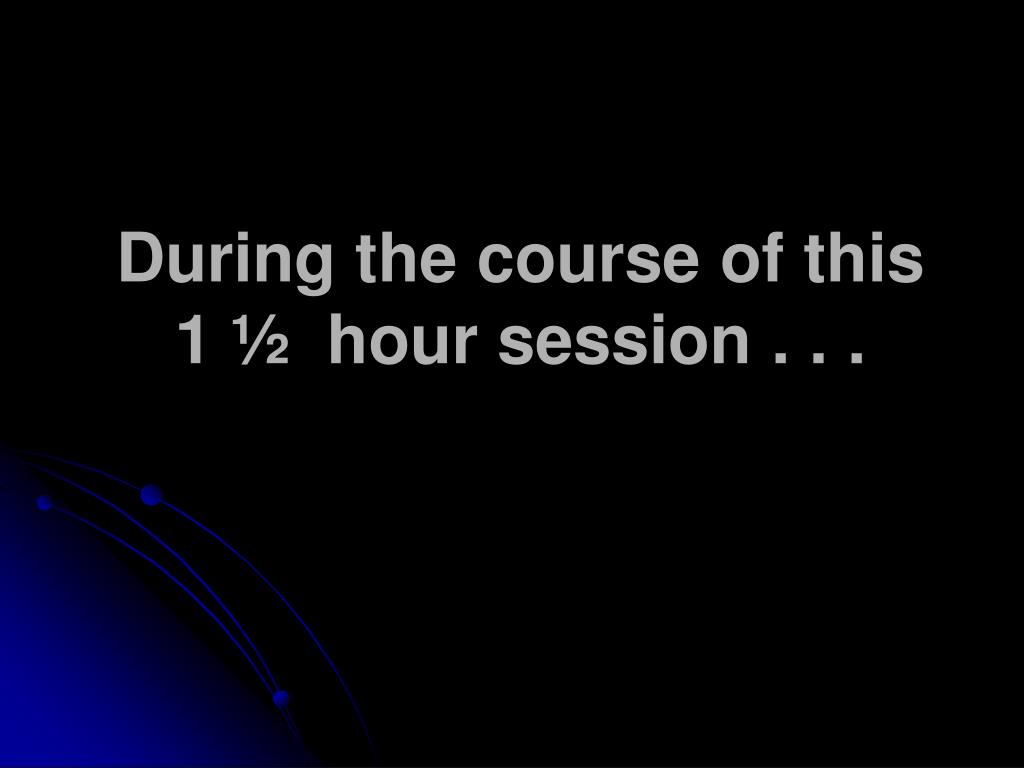 During the course of this 1 ½ hour session . . .